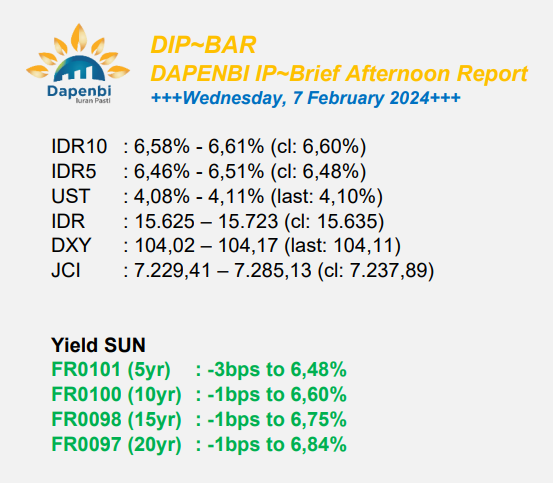 Dapenbi
Iuran Pasti

DIP~BAR
DAPENBI IP~Brief Afternoon Report
+++Wednesday, 7 February 2024+++

IDR10 : 6,58% - 6,61% (cl: 6,60%)
IDR5 : 6,46% - 6,51% (cl: 6,48%)
UST : 4,08% - 4,11% (last: 4,10%)
IDR : 15.625 – 15.723 (cl: 15.635)
DXY : 104,02 – 104,17 (last: 104,11)
JCI : 7.229,41 – 7.285,13 (cl: 7.237,89)

Yield SUN
FR0101 (5yr) : -3bps to 6,48%
FR0100 (10yr) : -1bps to 6,60%
FR0098 (15yr) : -1bps to 6,75%
FR0097 (20yr) : -1bps to 6,84%